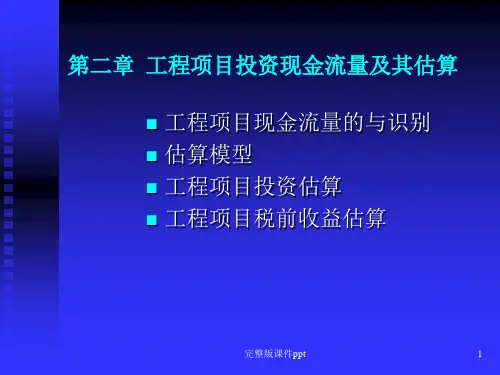 第二章 工程项目投资现金流量及其估算

■ 工程项目现金流量的与识别
■ 估算模型
■ 工程项目投资估算
■ 工程项目税前收益估算

完整版课件ppt

1